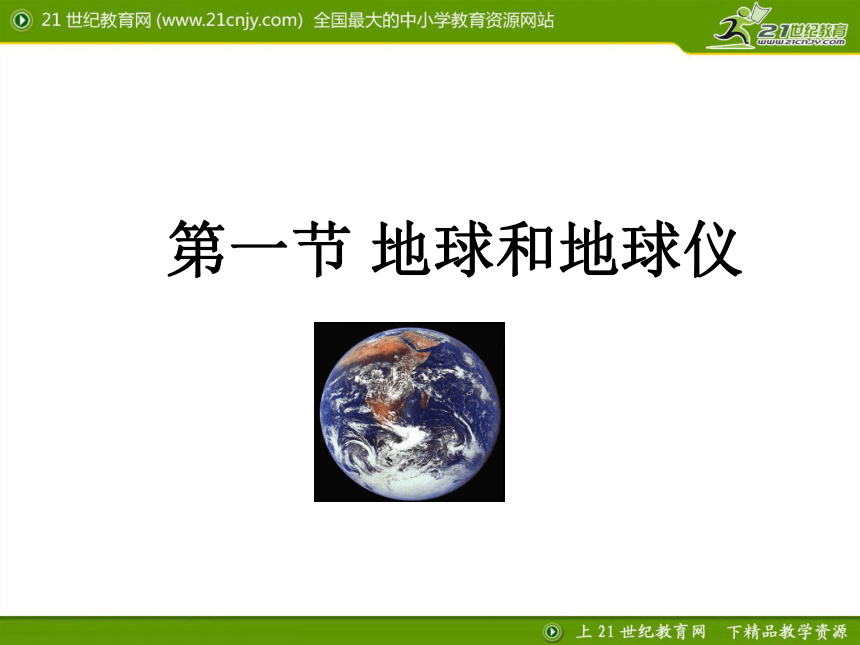 21 世纪教育网 (www.21cnjy.com) 全国最大的中小学教育资源网站

21世纪教育
www.21cnjy.com

第一节 地球和地球仪

上 21 世纪教育网 下精品教学资源